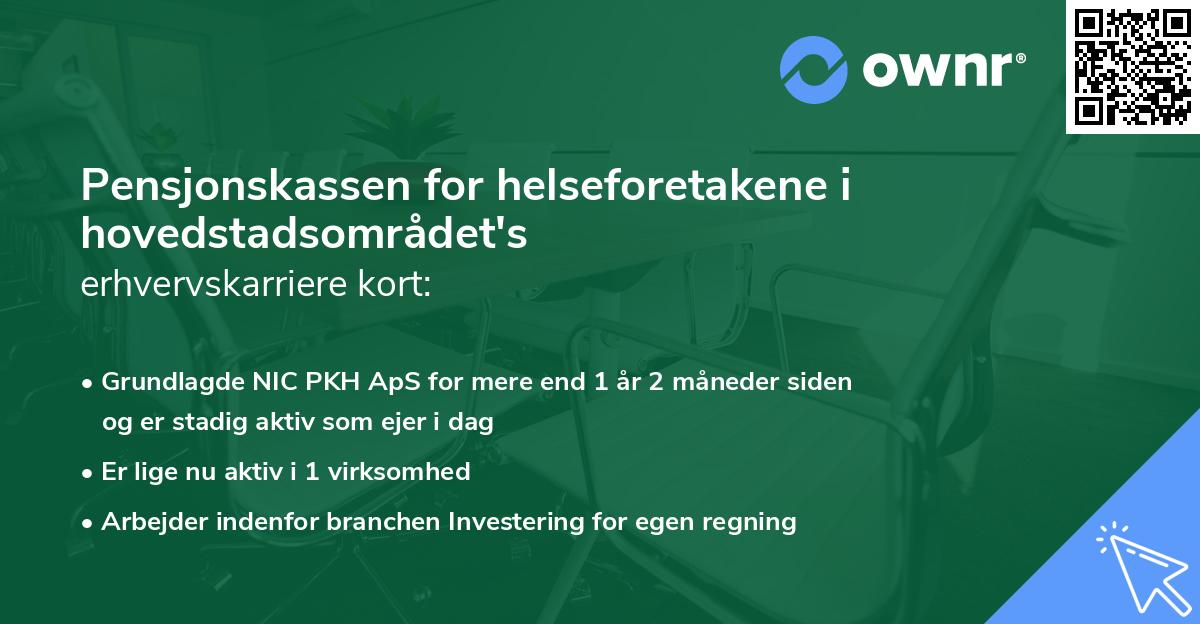 ownr®

Pensjonskassen for helseforetakene i hovedstadsområdet's
erhvervskarriere kort:

• Grundlagde NIC PKH ApS for mere end 1 år 2 måneder siden og er stadig aktiv som ejer i dag
• Er lige nu aktiv i 1 virksomhed
• Arbejder indenfor branchen Investering for egen regning